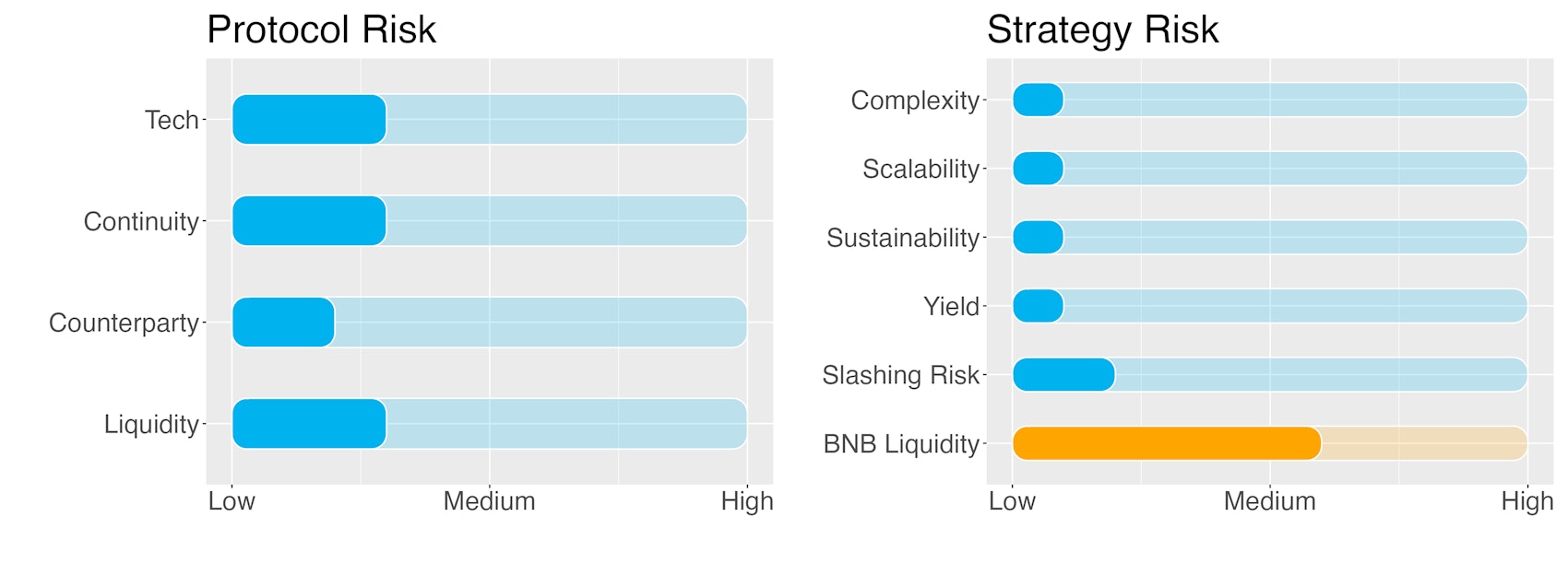 Protocol Risk

Tech
Continuity
Counterparty
Liquidity

Low Medium High

Strategy Risk

Complexity
Scalability
Sustainability
Yield
Slashing Risk
BNB Liquidity

Low Medium High